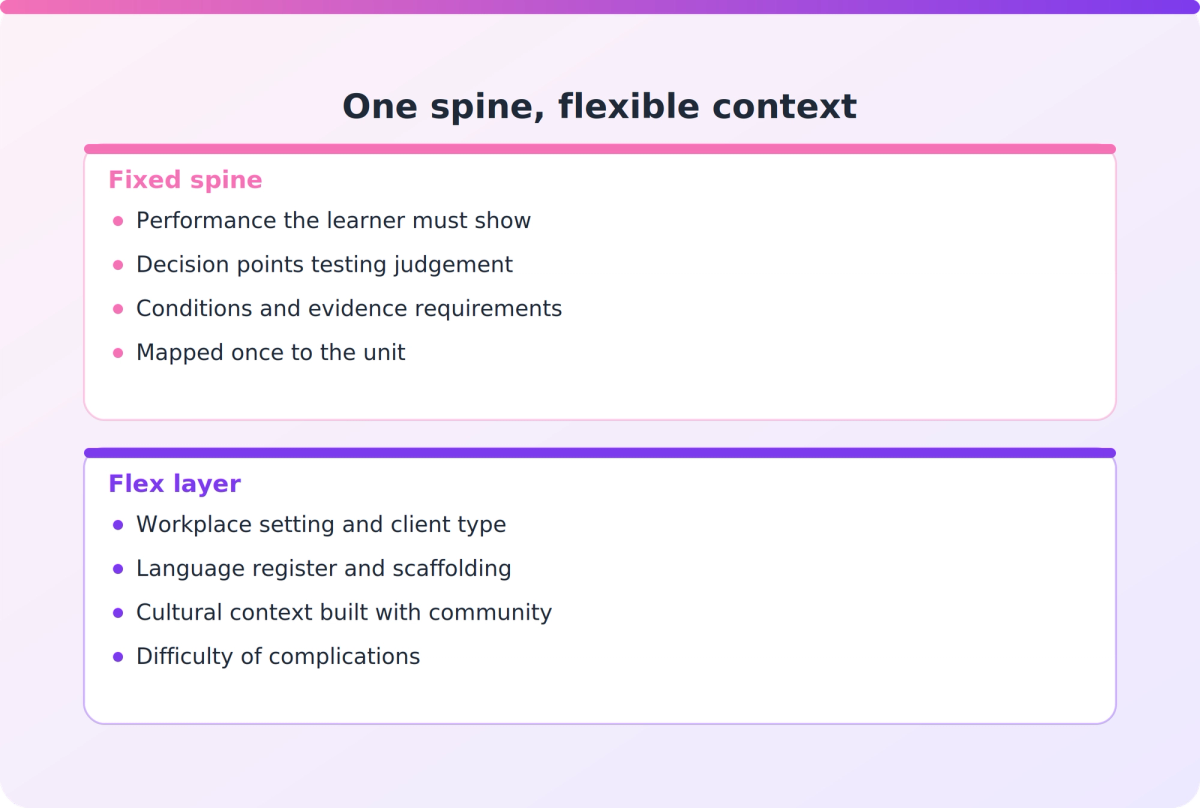 One spine, flexible context

Fixed spine

• Performance the learner must show
• Decision points testing judgement
• Conditions and evidence requirements
• Mapped once to the unit

Flex layer

• Workplace setting and client type
• Language register and scaffolding
• Cultural context built with community
• Difficulty of complications